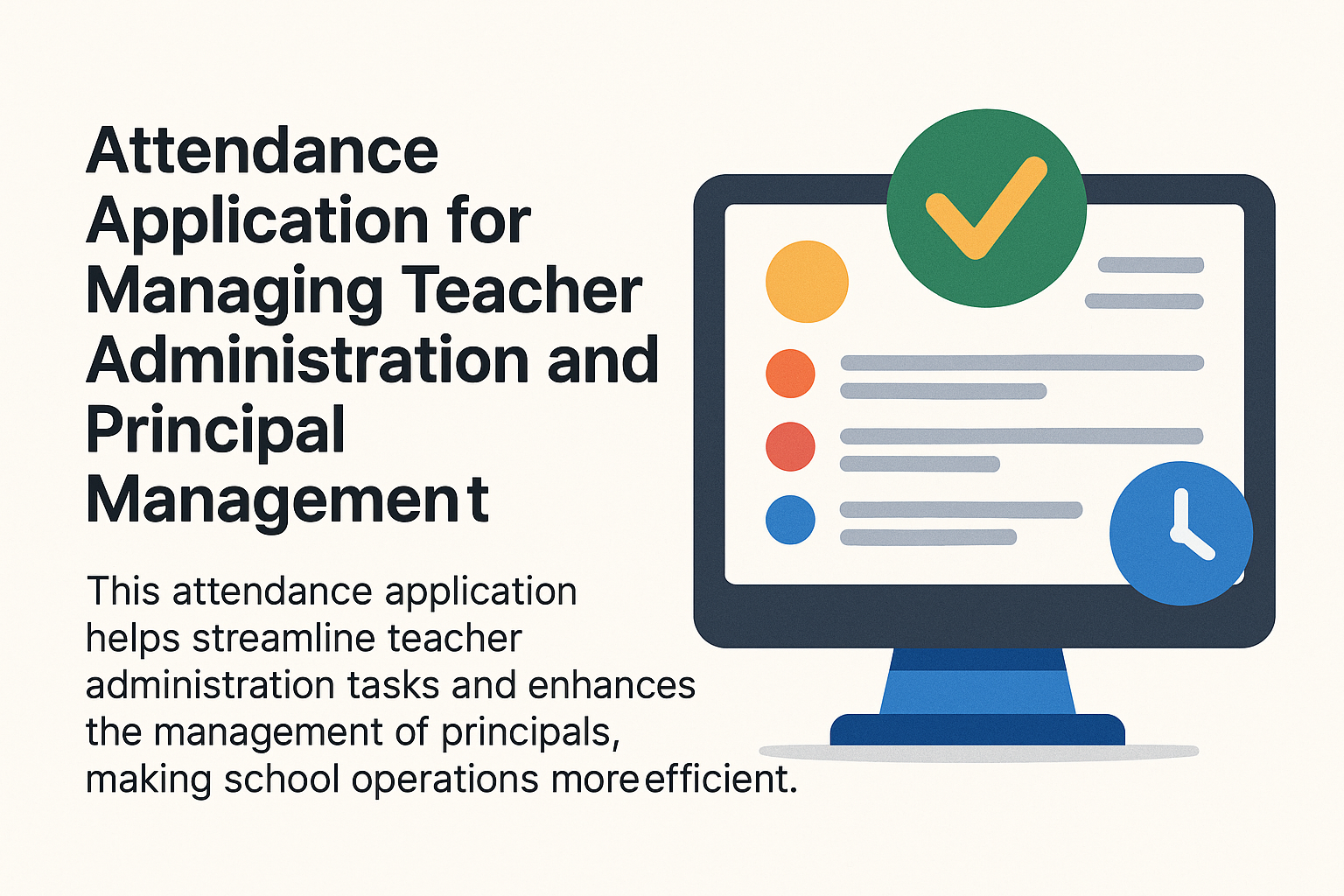 Attendance Application for Managing Teacher Administration and Principal Management

This attendance application helps streamline teacher administration tasks and enhances the management of principals, making school operations more efficient.